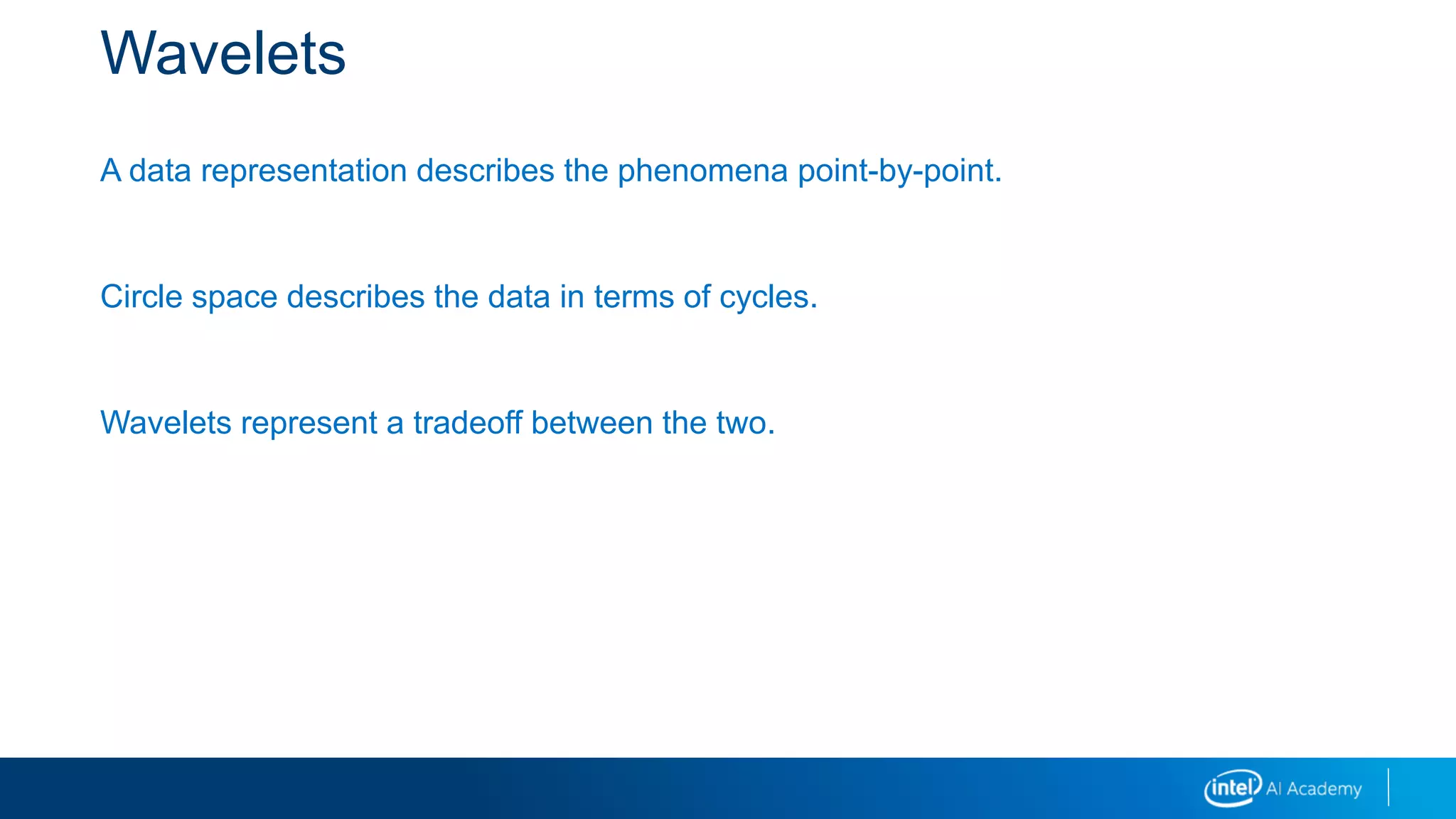 Wavelets

A data representation describes the phenomena point-by-point.

Circle space describes the data in terms of cycles.

Wavelets represent a tradeoff between the two.

intel AI Academy